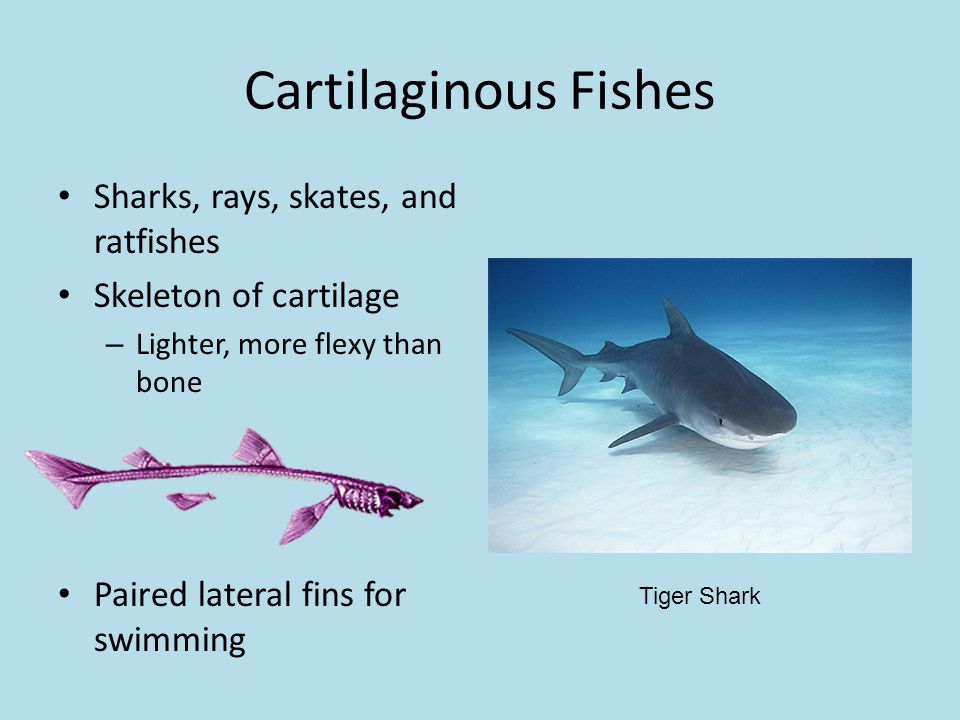 Cartilaginous Fishes

• Sharks, rays, skates, and ratfishes
• Skeleton of cartilage
– Lighter, more flexy than bone

• Paired lateral fins for swimming

Tiger Shark